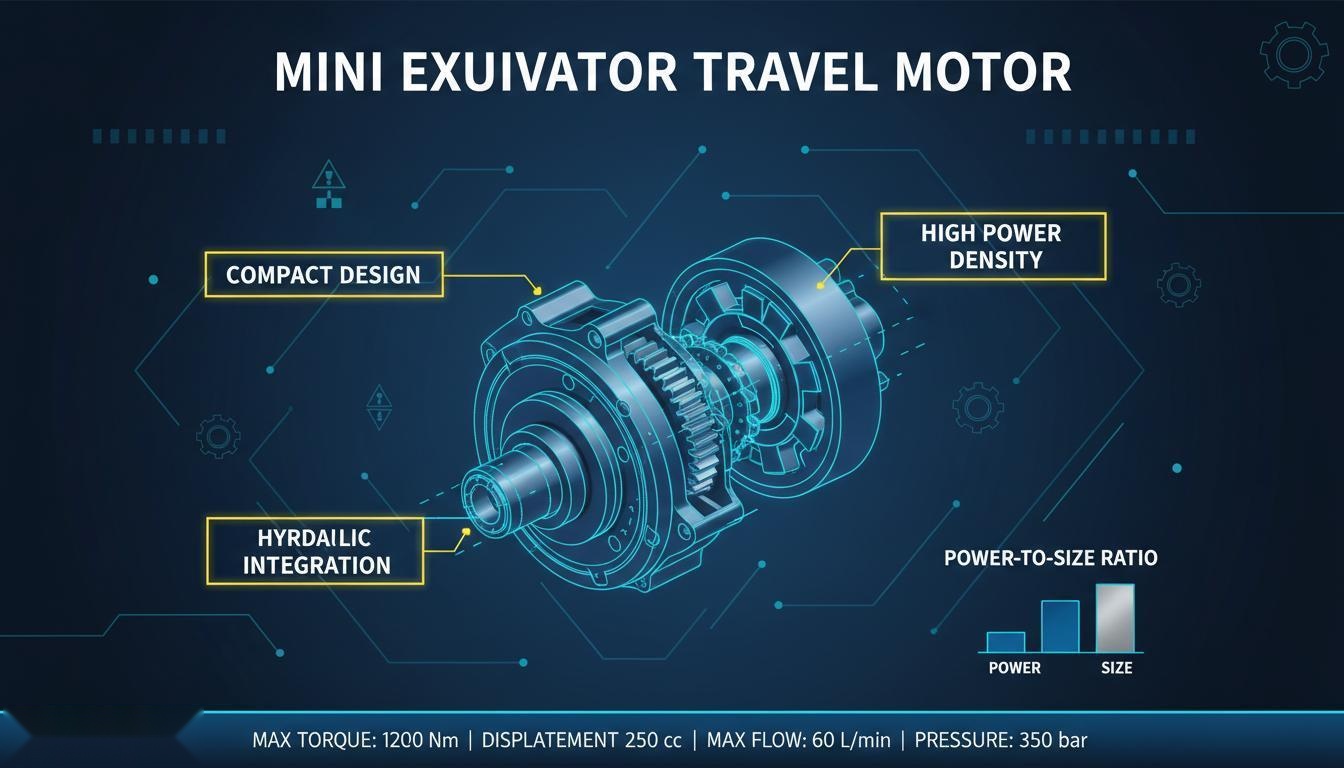 MINI EXUIVATOR TRAVEL MOTOR

COMPACT DESIGN

HIGH POWER DENSITY

HYRDAILIC INTEGRATION

POWER-TO-SIZE RATIO

POWER

SIZE

MAX TORQUE: 1200 Nm | DISPLATEMENT 250 cc | MAX FLOW: 60 L/min | PRESSURE: 350 bar